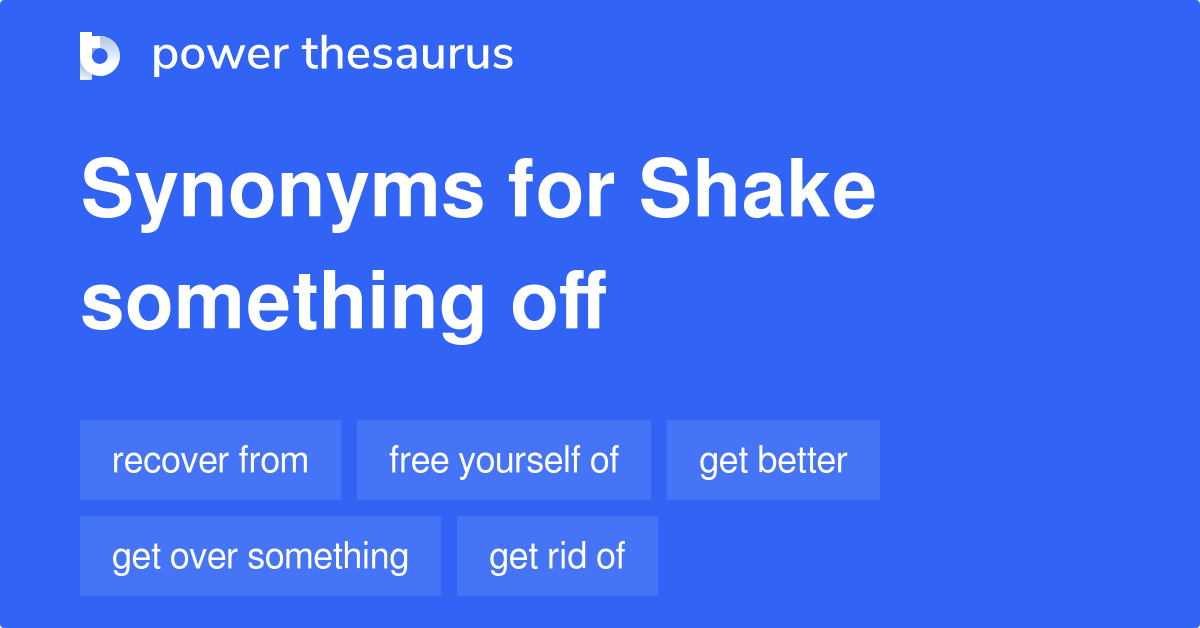 power thesaurus

Synonyms for Shake something off

recover from
free yourself of
get better
get over something
get rid of